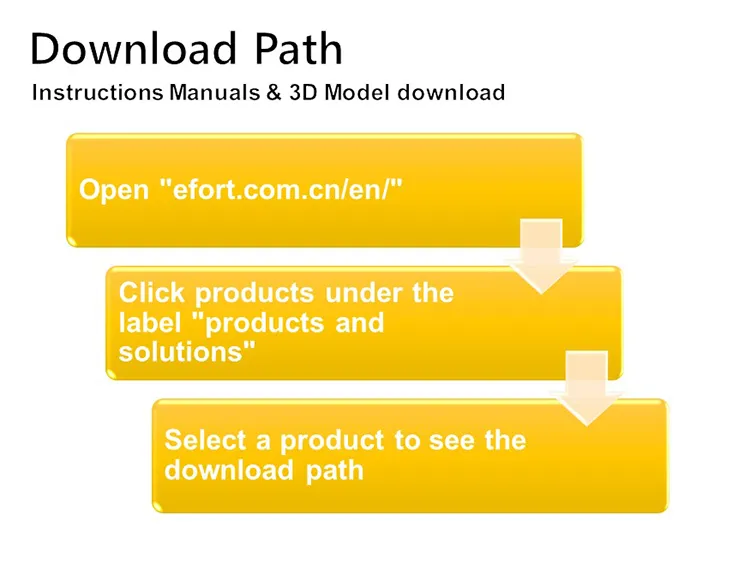 Download Path

Instructions Manuals & 3D Model download

Open "efort.com.cn/en/"

Click products under the label "products and solutions"

Select a product to see the download path